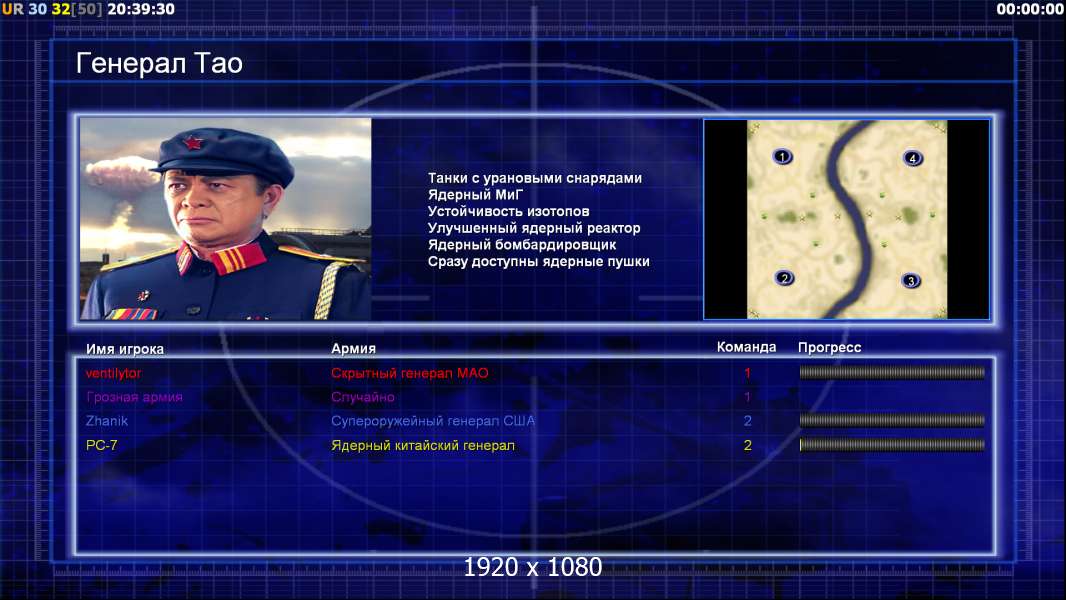 UR 30 32[50] 20:39:30

00:00:00

Генерал Тао

Танки с урановыми снарядами
Ядерный МиГ
Устойчивость изотопов
Улучшенный ядерный реактор
Ядерный бомбардировщик
Сразу доступны ядерные пушки

1
4
2
3

| Имя игрока | Армия | Команда | Прогресс |
|---|---|---|---|
| ventilytor | Скрытный генерал МАО | 1 | |
| Грозная армия | Случайно | 1 | |
| Zhanik | Супероружейный генерал США | 2 | |
| PC-7 | Ядерный китайский генерал | 2 | |

1920 x 1080